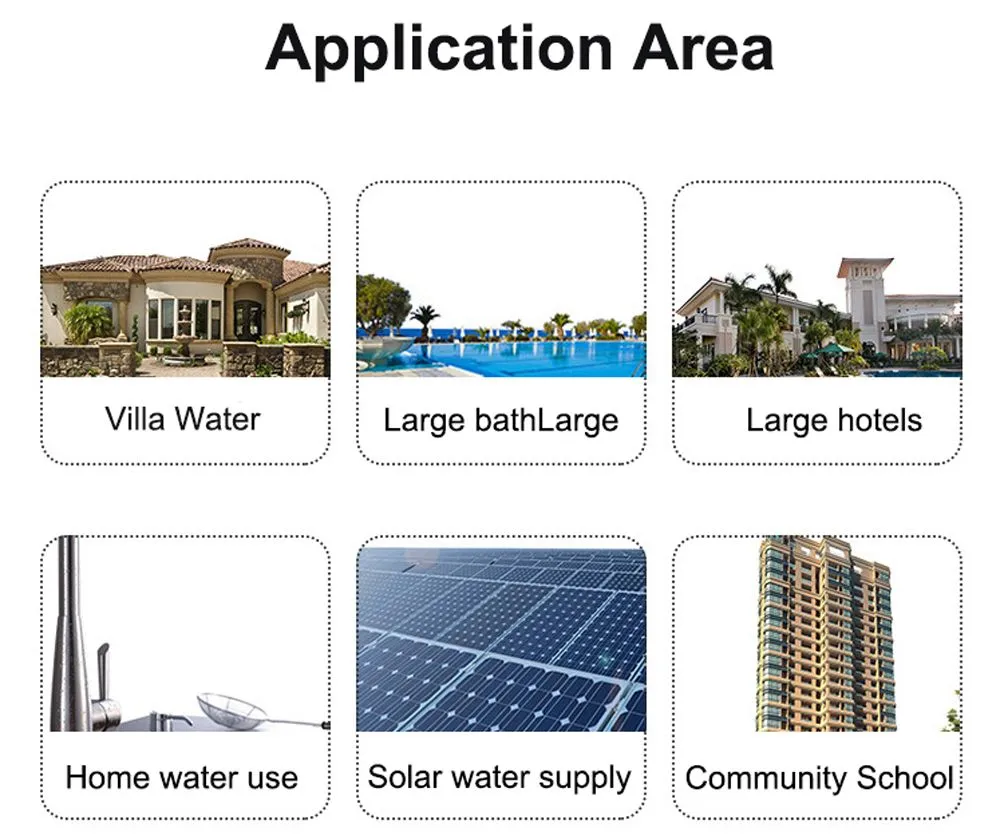 Application Area

Villa Water

Large bathLarge

Large hotels

Home water use

Solar water supply

Community School